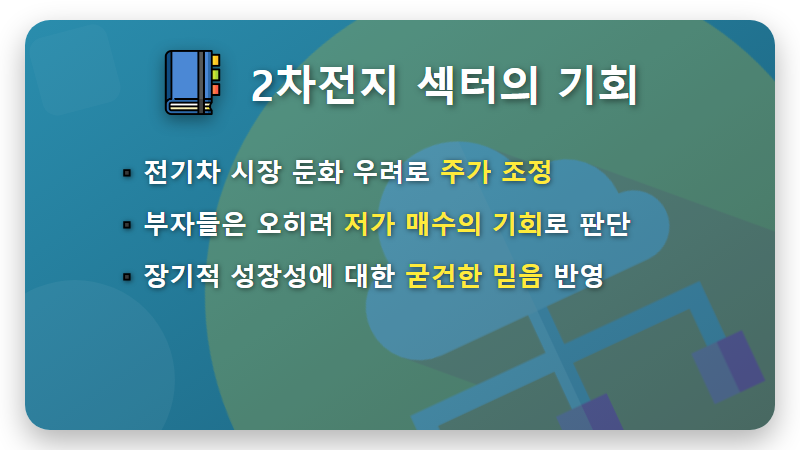 2차전지 섹터의 기회

▪ 전기차 시장 둔화 우려로 주가 조정
▪ 부자들은 오히려 저가 매수의 기회로 판단
▪ 장기적 성장성에 대한 굳건한 믿음 반영